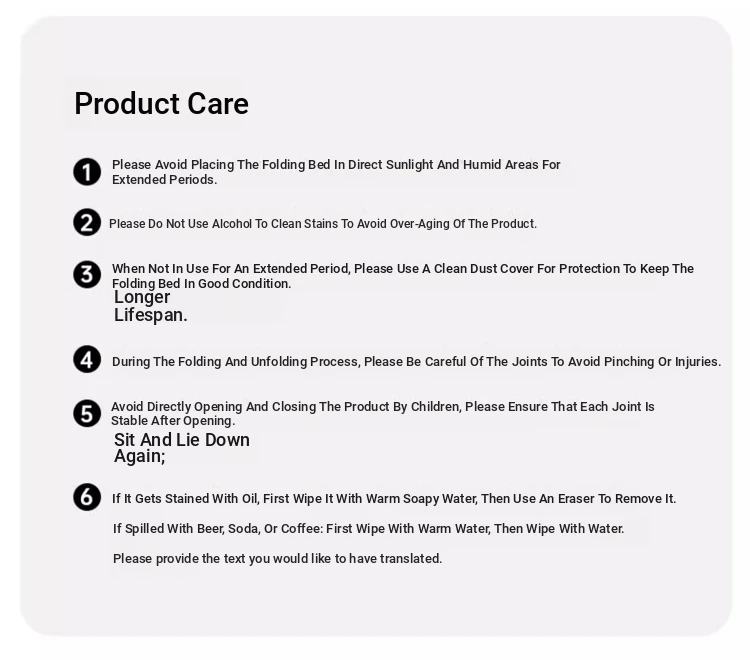 Product Care

1 Please Avoid Placing The Folding Bed In Direct Sunlight And Humid Areas For Extended Periods.

2 Please Do Not Use Alcohol To Clean Stains To Avoid Over-Aging Of The Product.

3 When Not In Use For An Extended Period, Please Use A Clean Dust Cover For Protection To Keep The Folding Bed In Good Condition.
Longer Lifespan.

4 During The Folding And Unfolding Process, Please Be Careful Of The Joints To Avoid Pinching Or Injuries.

5 Avoid Directly Opening And Closing The Product By Children, Please Ensure That Each Joint Is Stable After Opening.
Sit And Lie Down Again;

6 If It Gets Stained With Oil, First Wipe It With Warm Soapy Water, Then Use An Eraser To Remove It.

If Spilled With Beer, Soda, Or Coffee: First Wipe With Warm Water, Then Wipe With Water.

Please provide the text you would like to have translated.